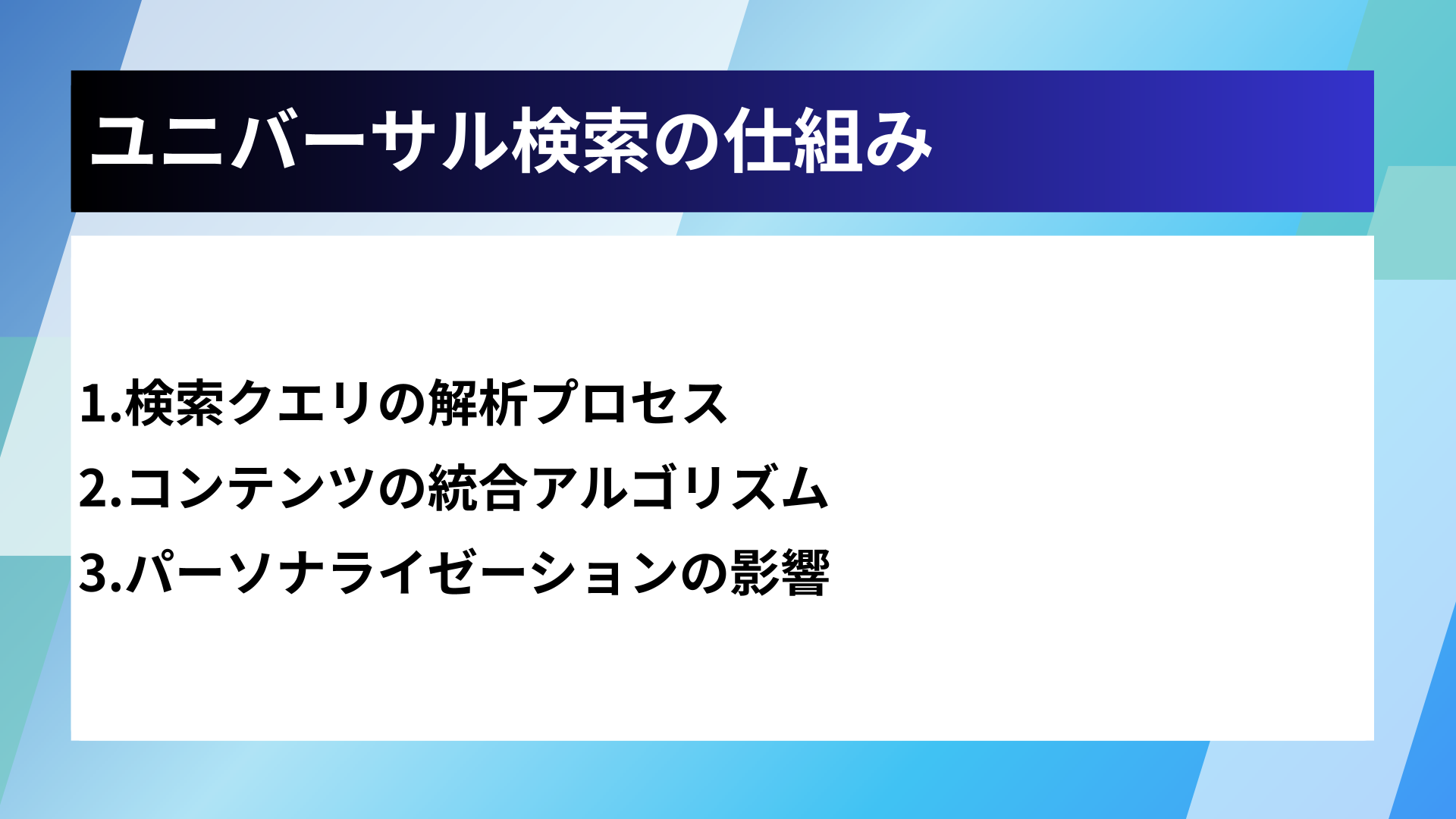 ユニバーサル検索の仕組み

1.検索クエリの解析プロセス
2.コンテンツの統合アルゴリズム
3.パーソナライゼーションの影響